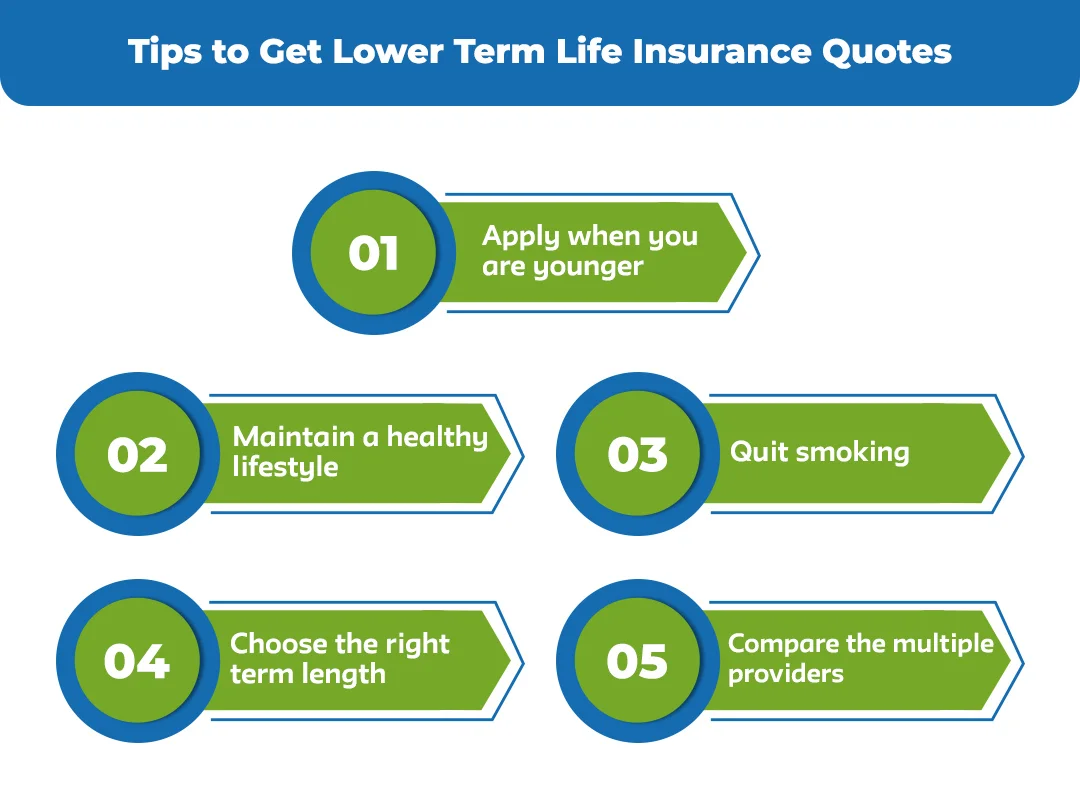 Tips to Get Lower Term Life Insurance Quotes

01 Apply when you are younger

02 Maintain a healthy lifestyle

03 Quit smoking

04 Choose the right term length

05 Compare the multiple providers